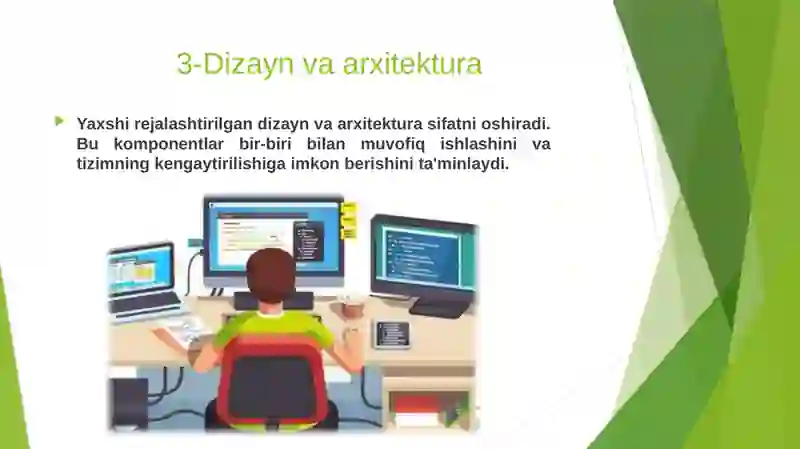 3-Dizayn va arxitektura

Yaxshi rejalashtirilgan dizayn va arxitektura sifatni oshiradi. Bu komponentlar bir-biri bilan muvofiq ishlashini va tizimning kengaytirilishiga imkon berishini ta'minlaydi.